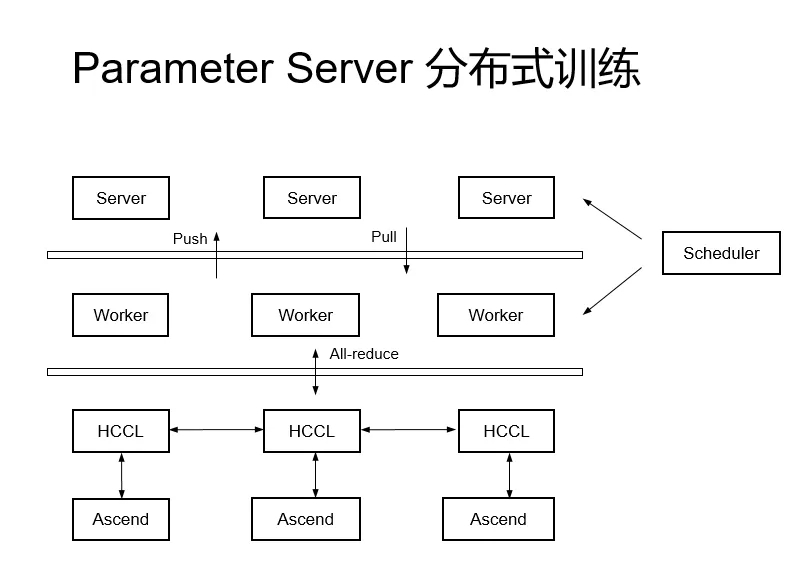 Parameter Server 分布式训练

Server

Server

Server

Push

Pull

Scheduler

Worker

Worker

Worker

All-reduce

HCCL

HCCL

HCCL

Ascend

Ascend

Ascend